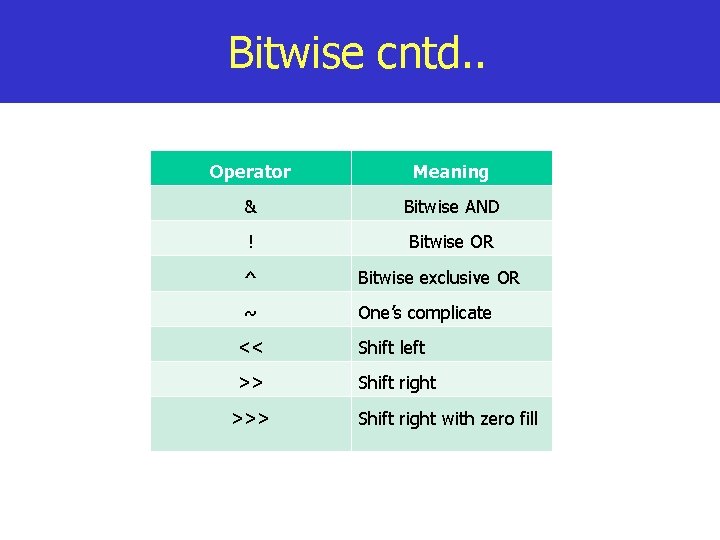 Bitwise cntd..

| Operator | Meaning |
|---|---|
| & | Bitwise AND |
| ! | Bitwise OR |
| ^ | Bitwise exclusive OR |
| ~ | One's complicate |
| << | Shift left |
| >> | Shift right |
| >>> | Shift right with zero fill |